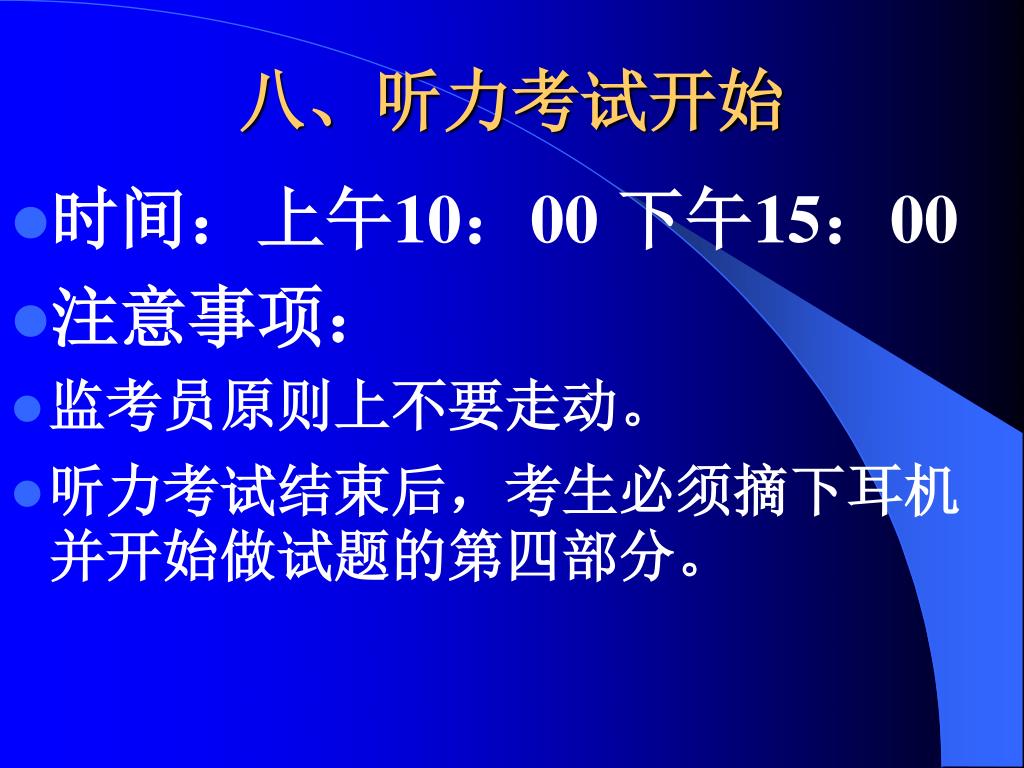 八、听力考试开始

时间：上午10：00 下午15：00

注意事项：

监考员原则上不要走动。

听力考试结束后，考生必须摘下耳机并开始做试题的第四部分。